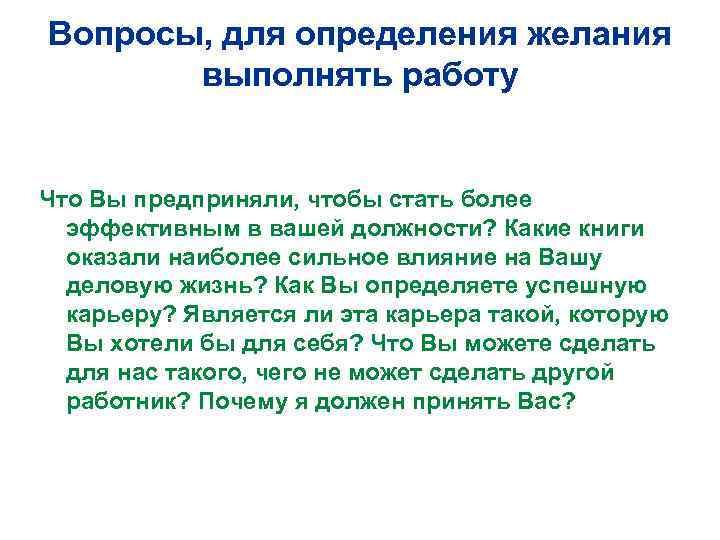 Вопросы, для определения желания выполнять работу

Что Вы предприняли, чтобы стать более эффективным в вашей должности? Какие книги оказали наиболее сильное влияние на Вашу деловую жизнь? Как Вы определяете успешную карьеру? Является ли эта карьера такой, которую Вы хотели бы для себя? Что Вы можете сделать для нас такого, чего не может сделать другой работник? Почему я должен принять Вас?